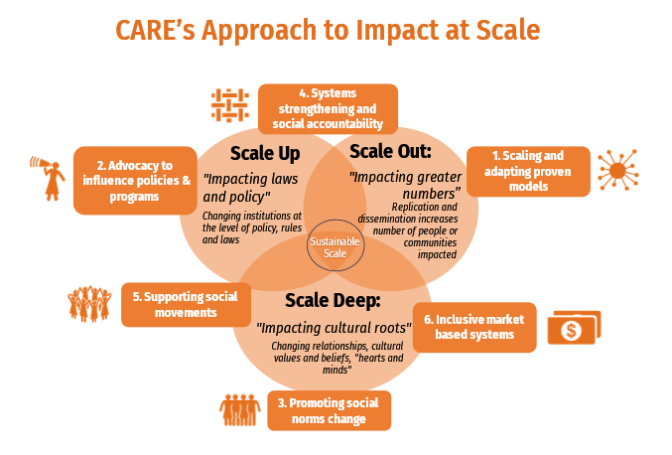 CARE's Approach to Impact at Scale

4. Systems strengthening and social accountability

2. Advocacy to influence policies & programs

Scale Up

"Impacting laws and policy"

Changing institutions at the level of policy, rules and laws

Scale Out:

"Impacting greater numbers"

Replication and dissemination increases number of people or communities impacted

1. Scaling and adapting proven models

Sustainable Scale

5. Supporting social movements

Scale Deep:

"Impacting cultural roots"

Changing relationships, cultural values and beliefs, "hearts and minds"

6. Inclusive market based systems

$

3. Promoting social norms change